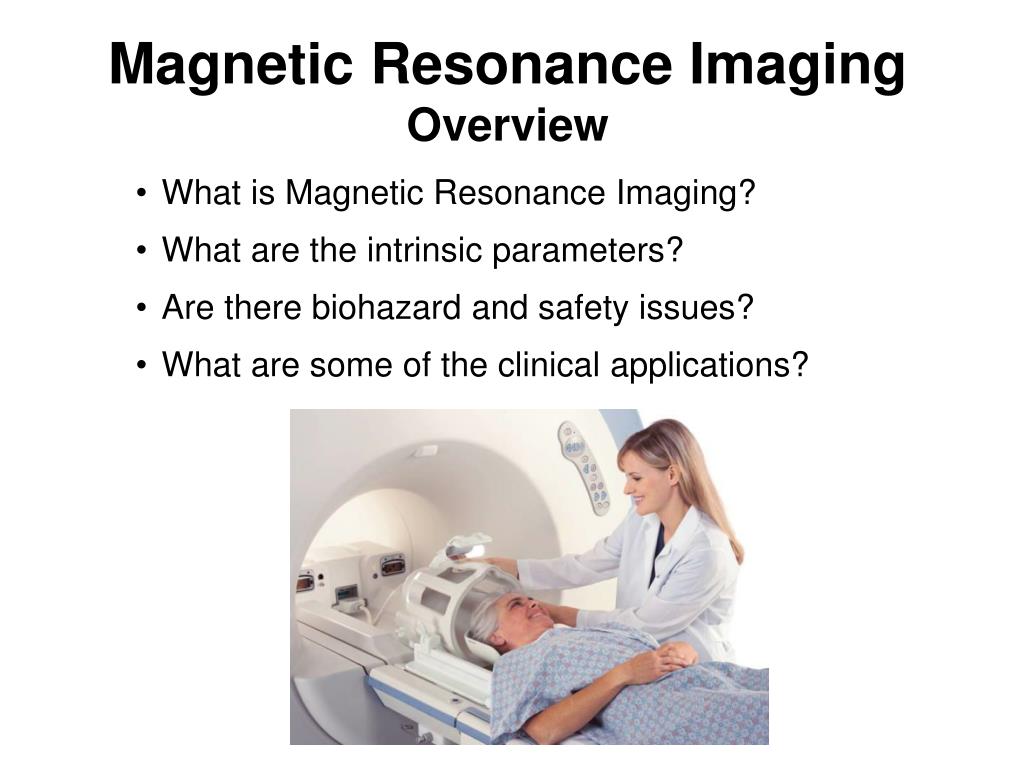 Magnetic Resonance Imaging
Overview

• What is Magnetic Resonance Imaging?
• What are the intrinsic parameters?
• Are there biohazard and safety issues?
• What are some of the clinical applications?